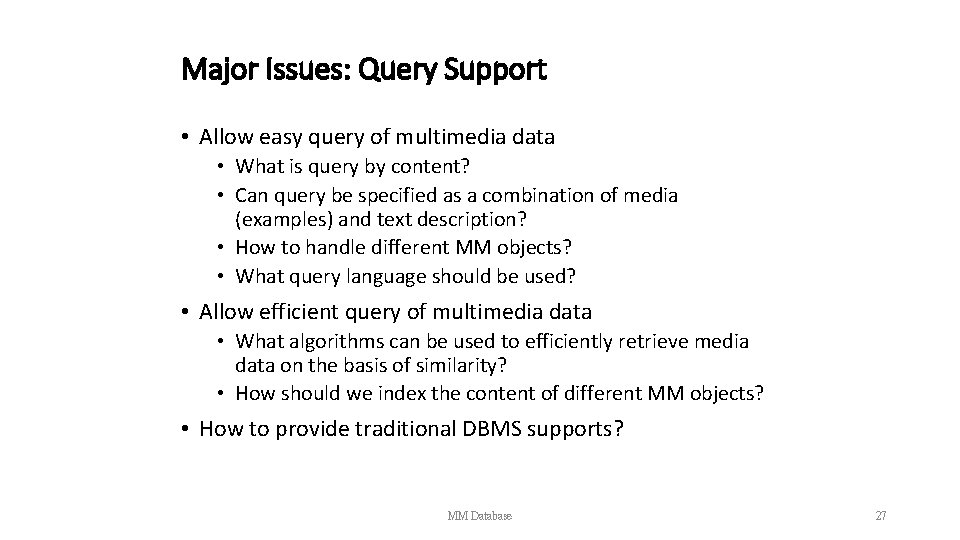 Major Issues: Query Support

• Allow easy query of multimedia data
  • What is query by content?
  • Can query be specified as a combination of media (examples) and text description?
  • How to handle different MM objects?
  • What query language should be used?

• Allow efficient query of multimedia data
  • What algorithms can be used to efficiently retrieve media data on the basis of similarity?
  • How should we index the content of different MM objects?

• How to provide traditional DBMS supports?

MM Database

27